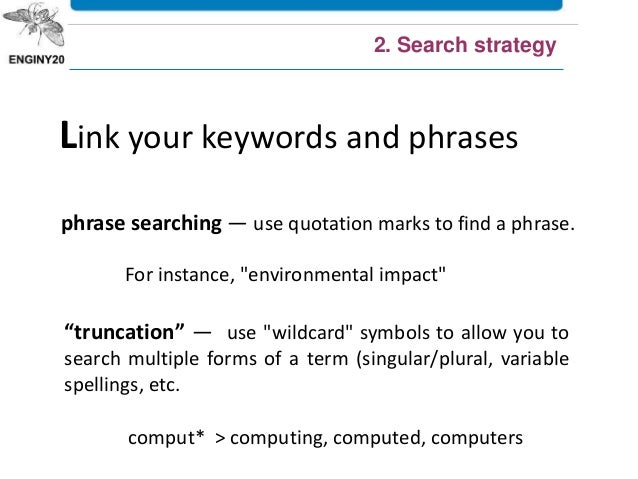 ENGINY20

2. Search strategy

Link your keywords and phrases

phrase searching — use quotation marks to find a phrase.

For instance, "environmental impact"

“truncation” — use "wildcard" symbols to allow you to search multiple forms of a term (singular/plural, variable spellings, etc.

comput* > computing, computed, computers